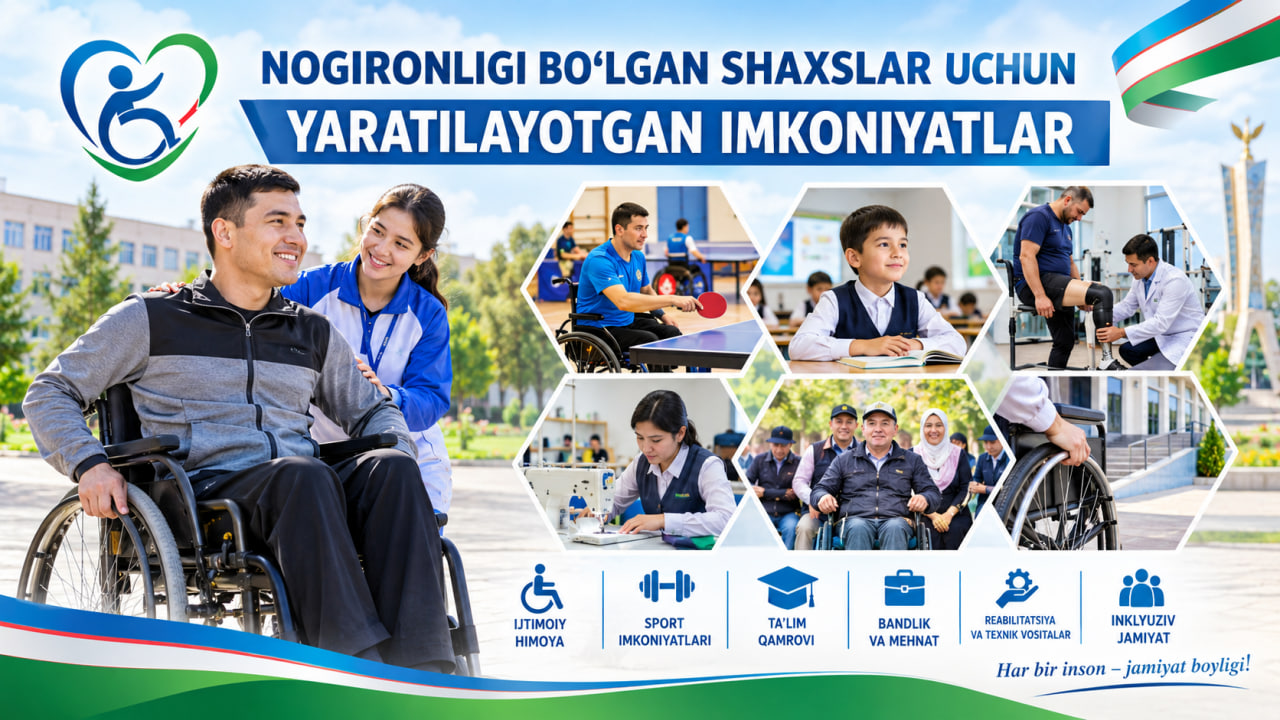 NOGIRONLIGI BO‘LGAN SHAXSLAR UCHUN
YARATILAYOTGAN IMKONIYATLAR

IJTIMOIY HIMOYA

SPORT IMKONIYATLARI

TA'LIM QAMROVI

BANDLIK VA MEHNAT

REABILITATSIYA VA TEXNIK VOSITALAR

INKLYUZIV JAMIYAT

Har bir inson – jamiyat boyligi!